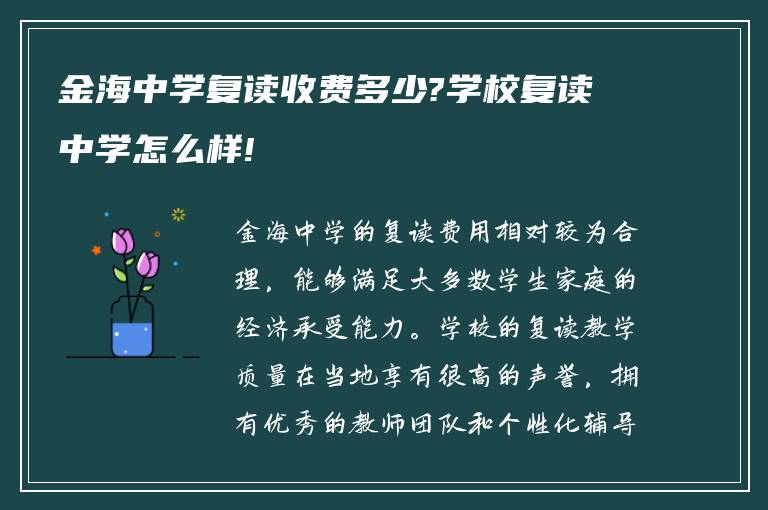 金海中学复读收费多少?学校复读中学怎么样!

金海中学的复读费用相对较为合理，能够满足大多数学生家庭的经济承受能力。学校的复读教学质量在当地享有很高的声誉，拥有优秀的教师团队和个性化辅导